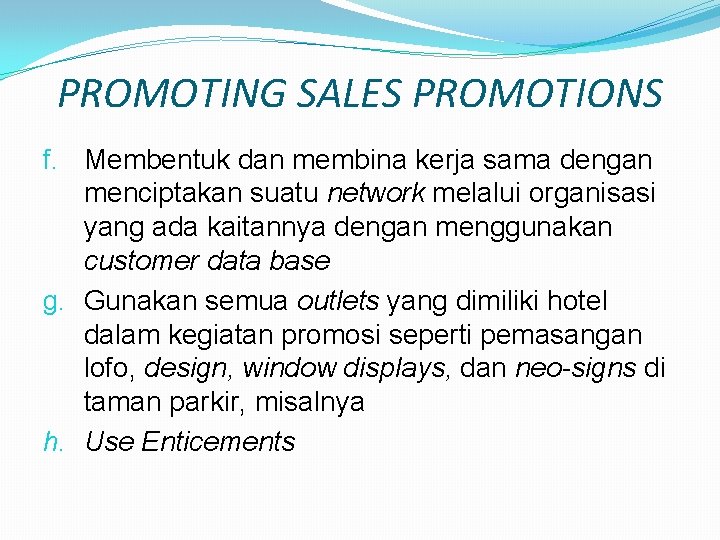 PROMOTING SALES PROMOTIONS

f. Membentuk dan membina kerja sama dengan menciptakan suatu network melalui organisasi yang ada kaitannya dengan menggunakan customer data base

g. Gunakan semua outlets yang dimiliki hotel dalam kegiatan promosi seperti pemasangan lofo, design, window displays, dan neo-signs di taman parkir, misalnya

h. Use Enticements